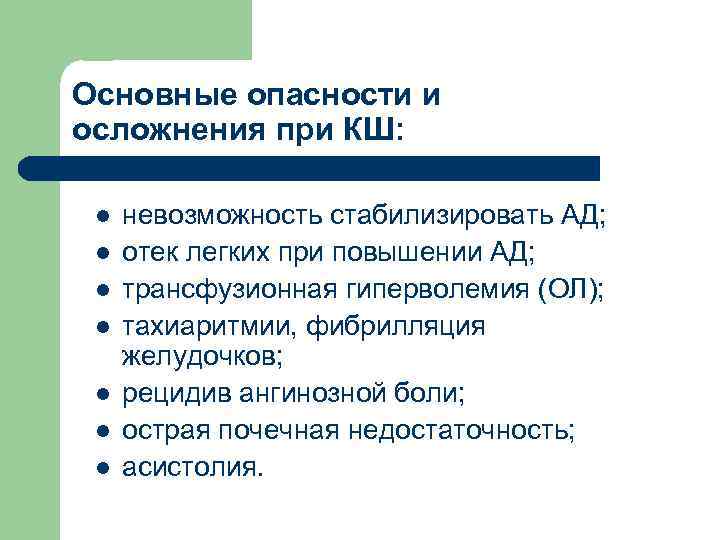 Основные опасности и осложнения при КШ:

- невозможность стабилизировать АД;
- отек легких при повышении АД;
- трансфузионная гиперволемия (ОЛ);
- тахиаритмии, фибрилляция желудочков;
- рецидив ангинозной боли;
- острая почечная недостаточность;
- асистолия.